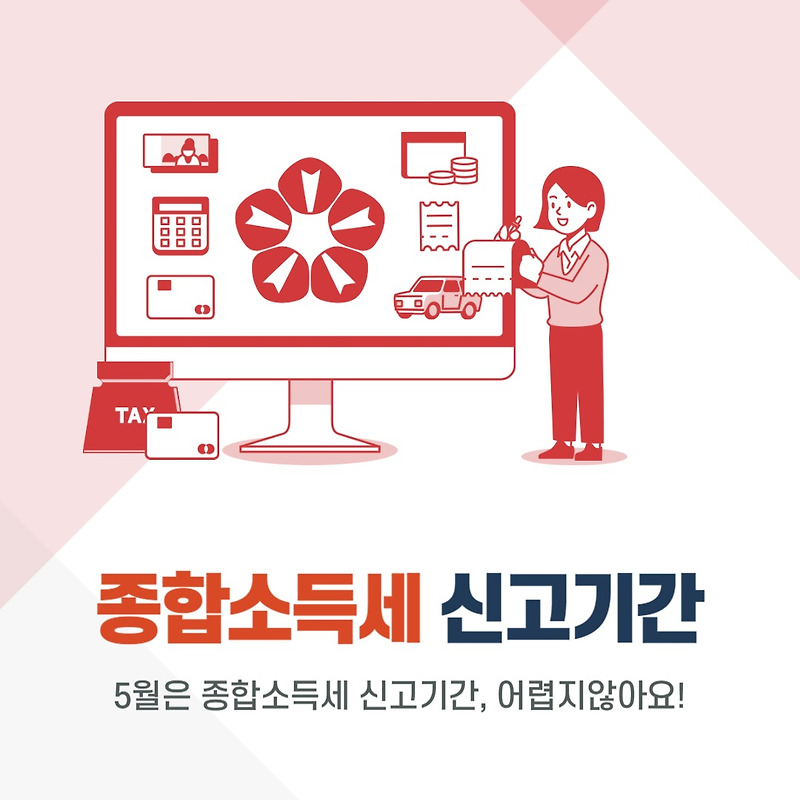 TAX

종합소득세 신고기간

5월은 종합소득세 신고기간, 어렵지않아요!